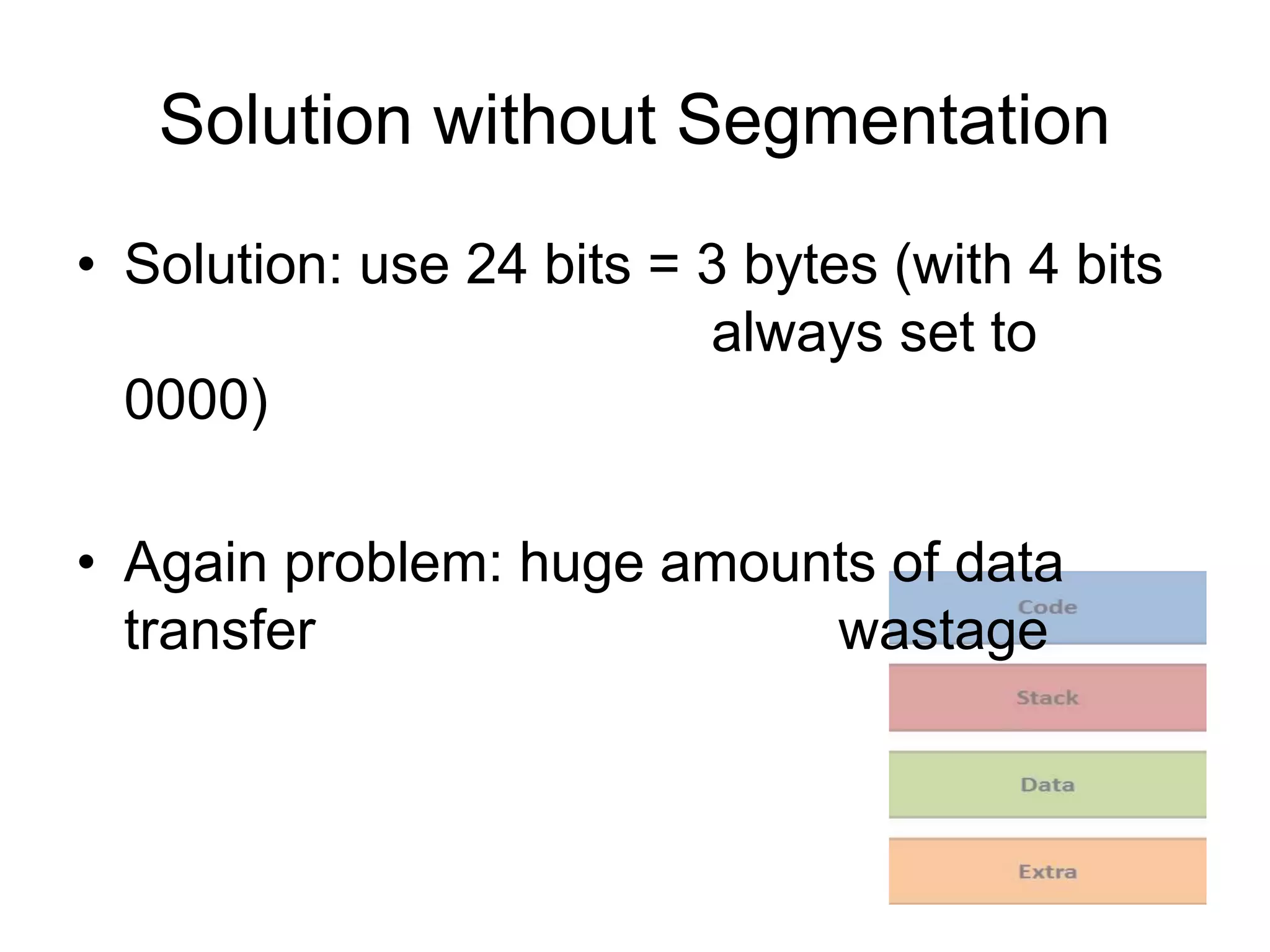 Solution without Segmentation

• Solution: use 24 bits = 3 bytes (with 4 bits always set to 0000)

• Again problem: huge amounts of data transfer wastage

Code

Stack

Data

Extra